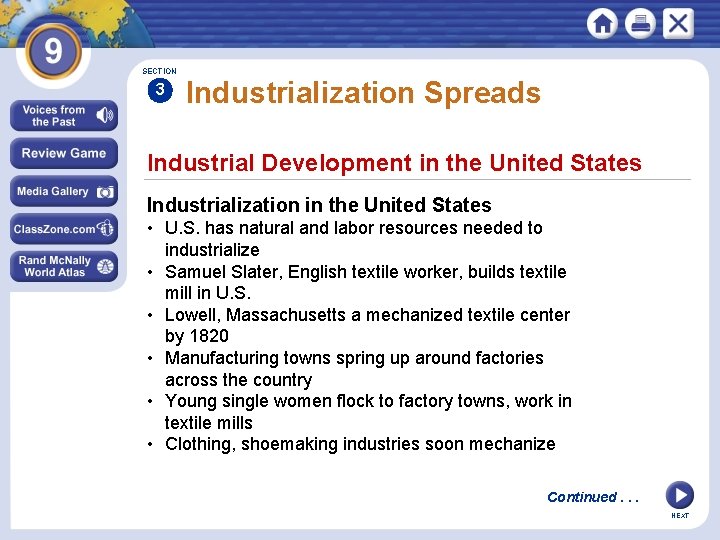 9

Voices from the Past

Review Game

Media Gallery

ClassZone.com

Rand McNally World Atlas

SECTION 3

Industrialization Spreads

Industrial Development in the United States

Industrialization in the United States

• U.S. has natural and labor resources needed to industrialize
• Samuel Slater, English textile worker, builds textile mill in U.S.
• Lowell, Massachusetts a mechanized textile center by 1820
• Manufacturing towns spring up around factories across the country
• Young single women flock to factory towns, work in textile mills
• Clothing, shoemaking industries soon mechanize

Continued . . .

NEXT